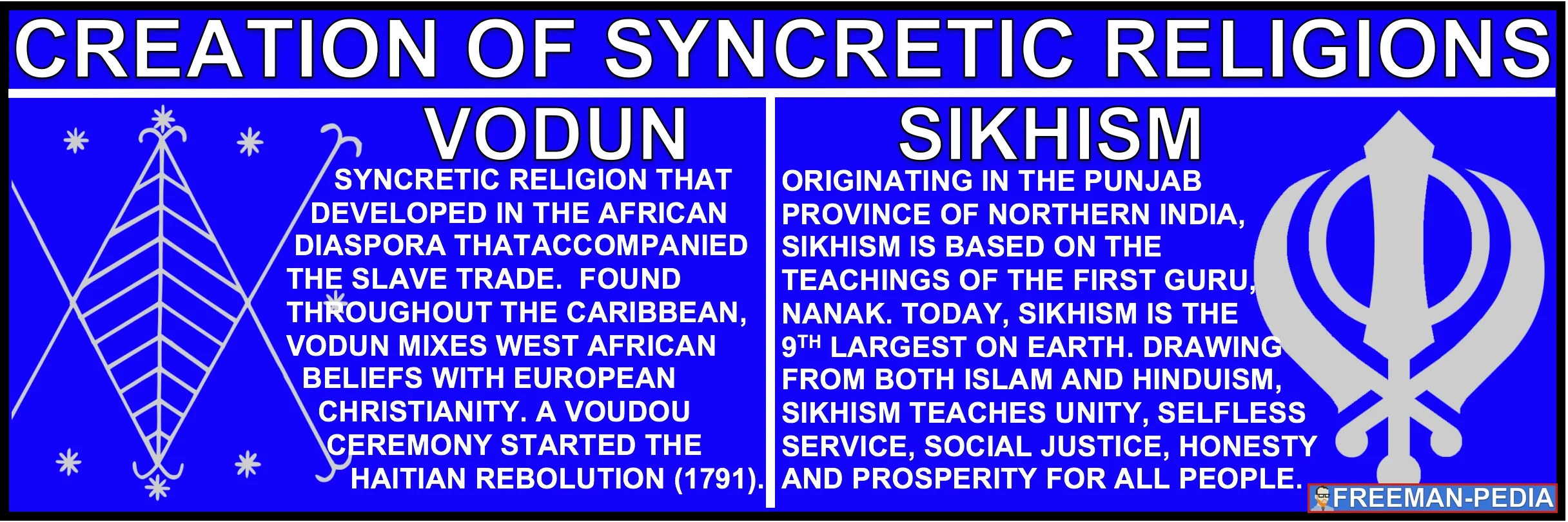 CREATION OF SYNCRETIC RELIGIONS

VODUN

SYNCRETIC RELIGION THAT DEVELOPED IN THE AFRICAN DIASPORA THATACCOMPANIED THE SLAVE TRADE. FOUND THROUGHOUT THE CARIBBEAN, VODUN MIXES WEST AFRICAN BELIEFS WITH EUROPEAN CHRISTIANITY. A VOUDOU CEREMONY STARTED THE HAITIAN REBOLUTION (1791).

SIKHISM

ORIGINATING IN THE PUNJAB PROVINCE OF NORTHERN INDIA, SIKHISM IS BASED ON THE TEACHINGS OF THE FIRST GURU, NANAK. TODAY, SIKHISM IS THE $9^{TH}$ LARGEST ON EARTH. DRAWING FROM BOTH ISLAM AND HINDUISM, SIKHISM TEACHES UNITY, SELFLESS SERVICE, SOCIAL JUSTICE, HONESTY AND PROSPERITY FOR ALL PEOPLE.

FREEMAN-PEDIA